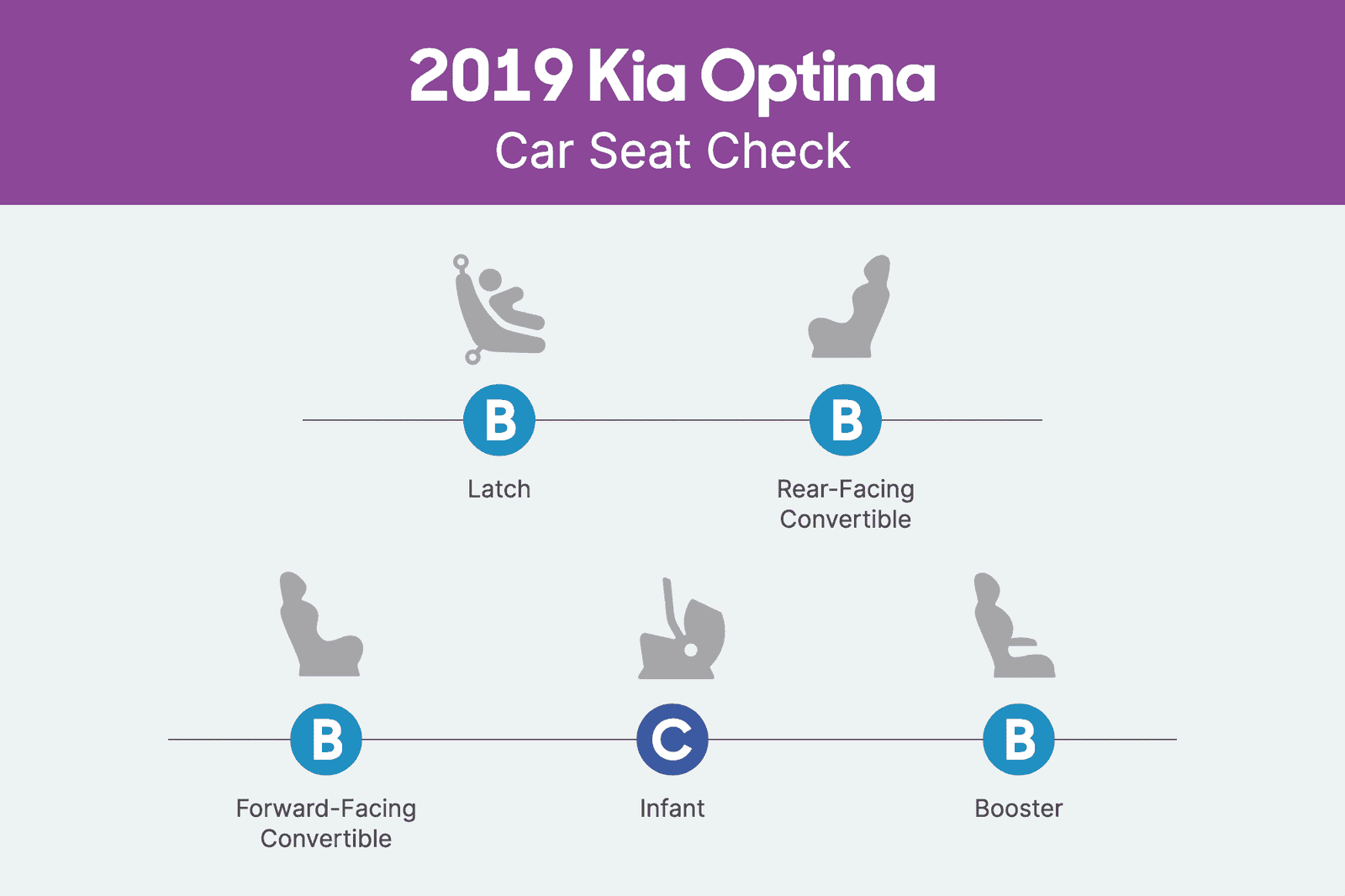 2019 Kia Optima
Car Seat Check

B
Latch

B
Rear-Facing Convertible

B
Forward-Facing Convertible

C
Infant

B
Booster